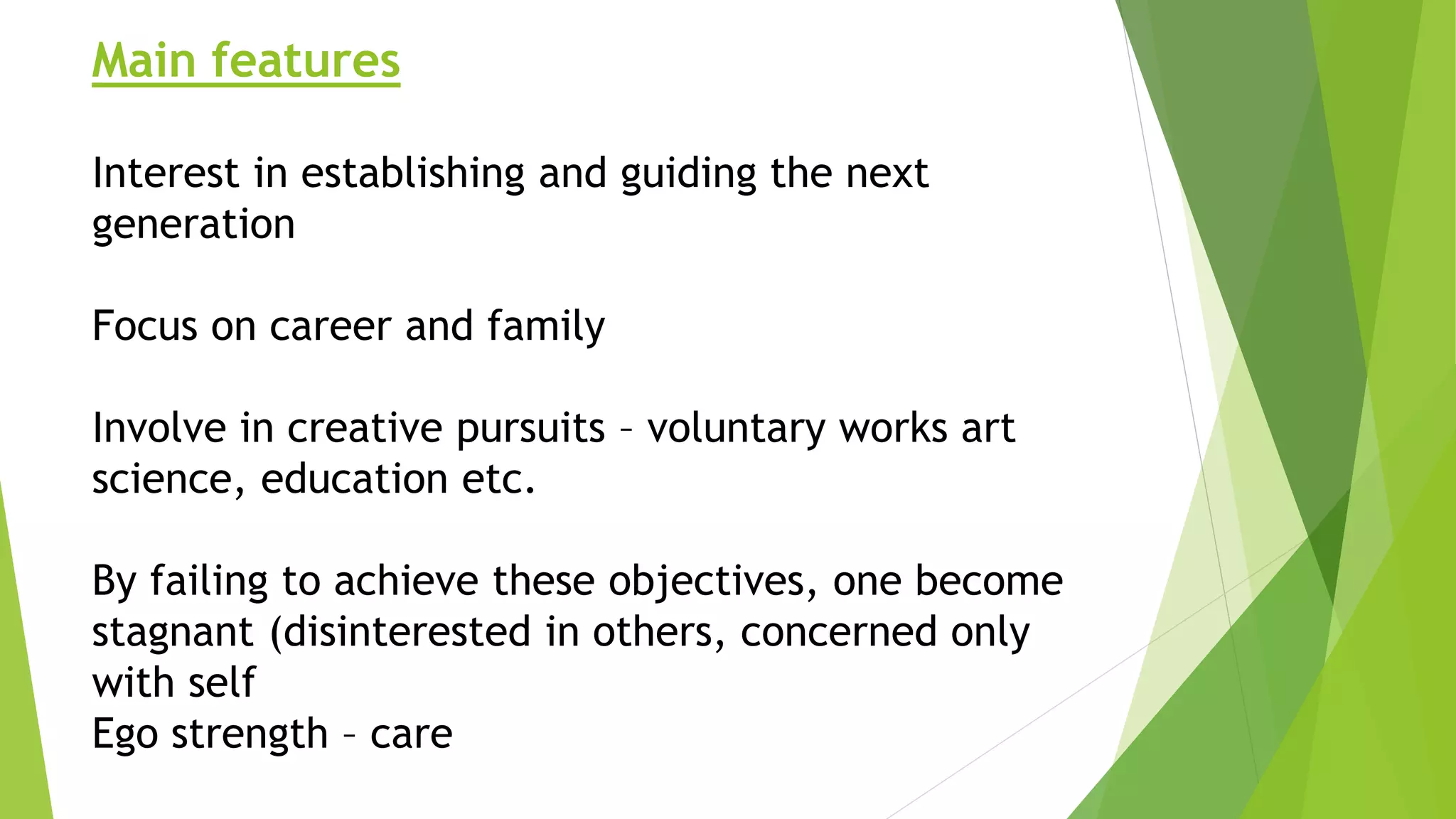 Main features

Interest in establishing and guiding the next generation

Focus on career and family

Involve in creative pursuits – voluntary works art science, education etc.

By failing to achieve these objectives, one become stagnant (disinterested in others, concerned only with self
Ego strength – care